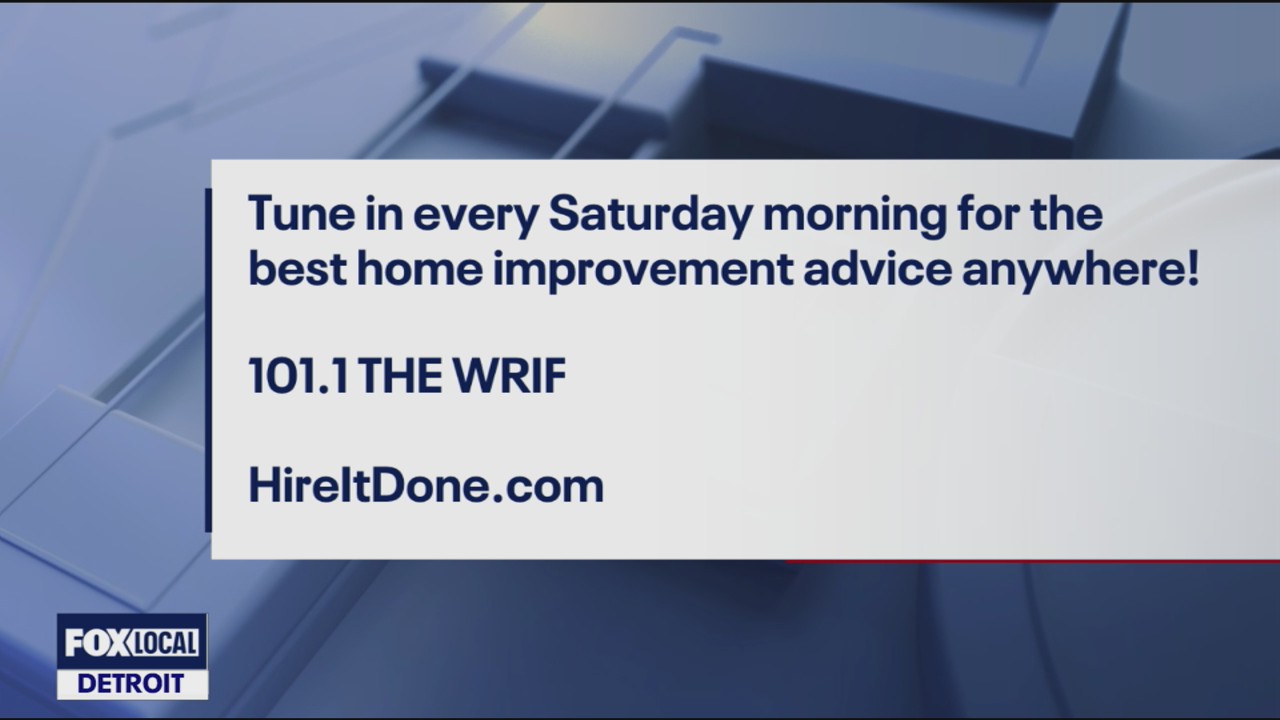 Tune in every Saturday morning for the best home improvement advice anywhere!

101.1 THE WRIF

HireItDone.com

FOX LOCAL
DETROIT